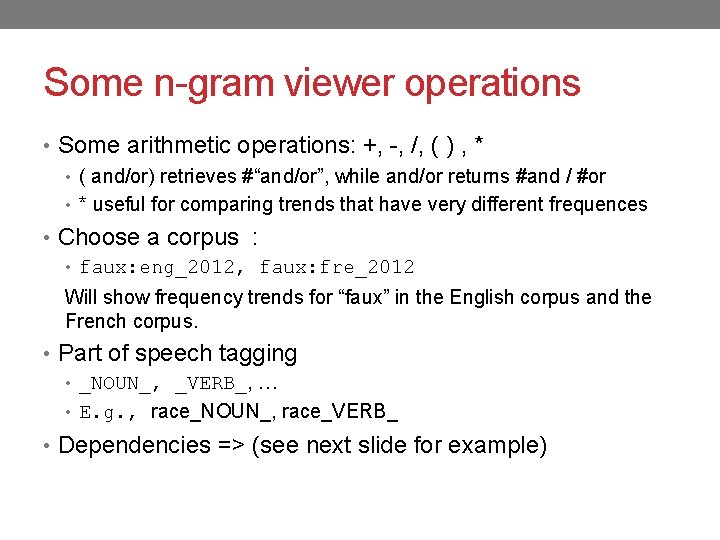 Some n-gram viewer operations

• Some arithmetic operations: +, -, /, ( ) , *
  • ( and/or) retrieves #“and/or”, while and/or returns #and / #or
  • * useful for comparing trends that have very different frequences
• Choose a corpus :
  • faux:eng_2012, faux:fre_2012

Will show frequency trends for “faux” in the English corpus and the French corpus.

• Part of speech tagging
  • _NOUN_, _VERB_, …
  • E.g., race_NOUN_, race_VERB_
• Dependencies => (see next slide for example)